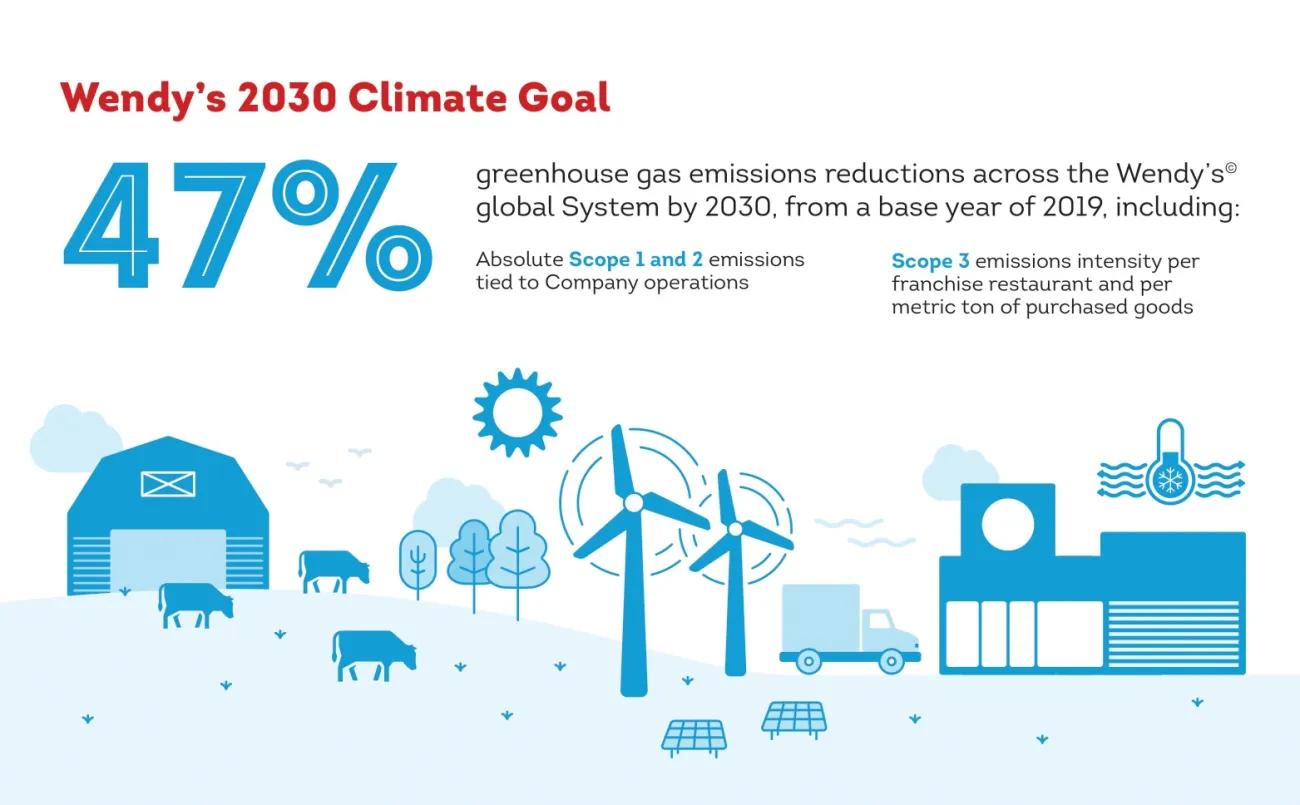 Wendy's 2030 Climate Goal

47%

greenhouse gas emissions reductions across the Wendy's© global System by 2030, from a base year of 2019, including:

Absolute Scope 1 and 2 emissions tied to Company operations

Scope 3 emissions intensity per franchise restaurant and per metric ton of purchased goods